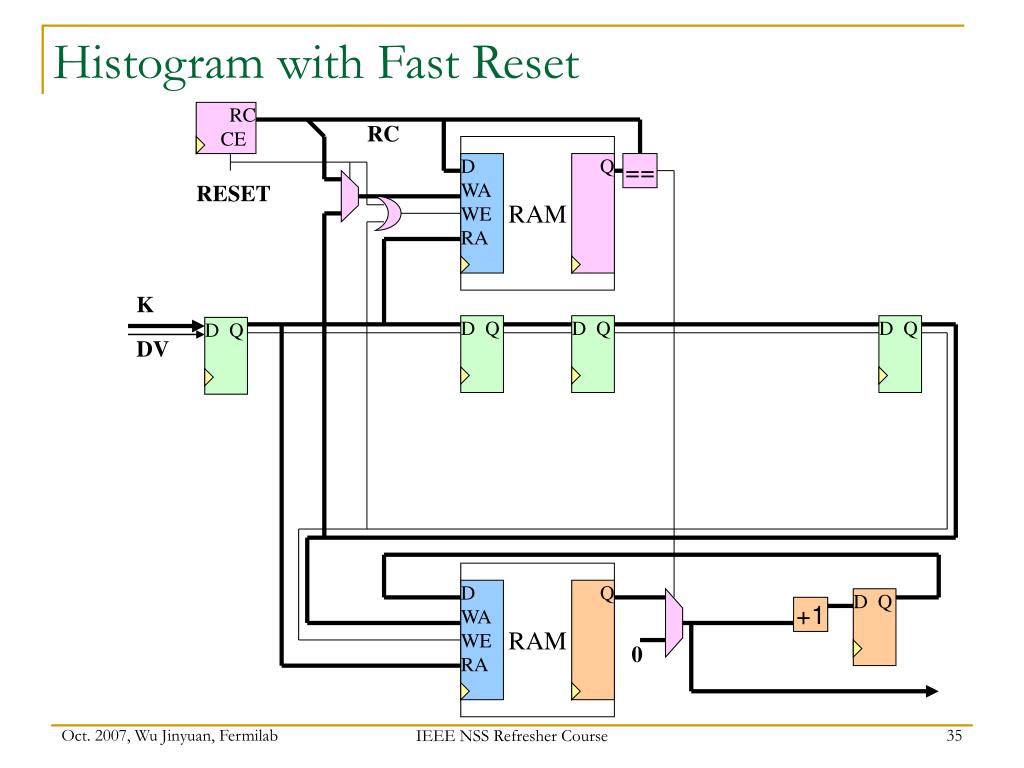 Histogram with Fast Reset

RC
CE

RC

RESET

D
WA
WE
RA

RAM

Q

==

K

DV

D Q

D Q

D Q

D Q

D
WA
WE
RA

RAM

Q

0

+1

D Q

Oct. 2007, Wu Jinyuan, Fermilab

IEEE NSS Refresher Course

35